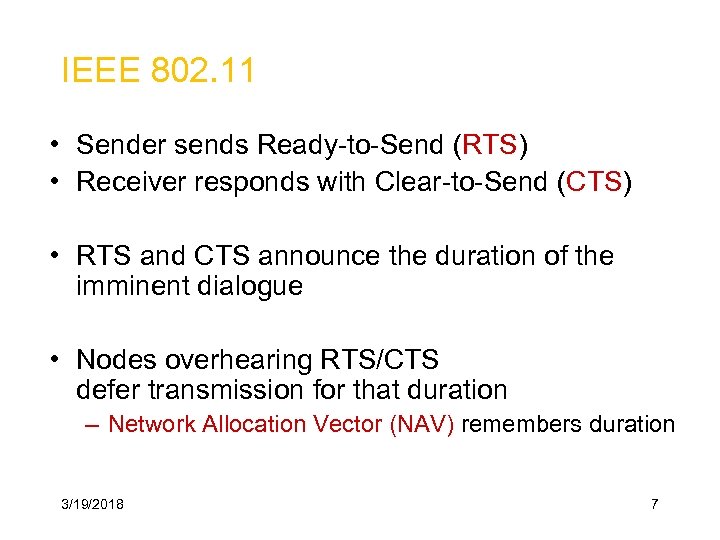 IEEE 802.11

• Sender sends Ready-to-Send (RTS)
• Receiver responds with Clear-to-Send (CTS)

• RTS and CTS announce the duration of the imminent dialogue

• Nodes overhearing RTS/CTS defer transmission for that duration
– Network Allocation Vector (NAV) remembers duration

3/19/2018

7